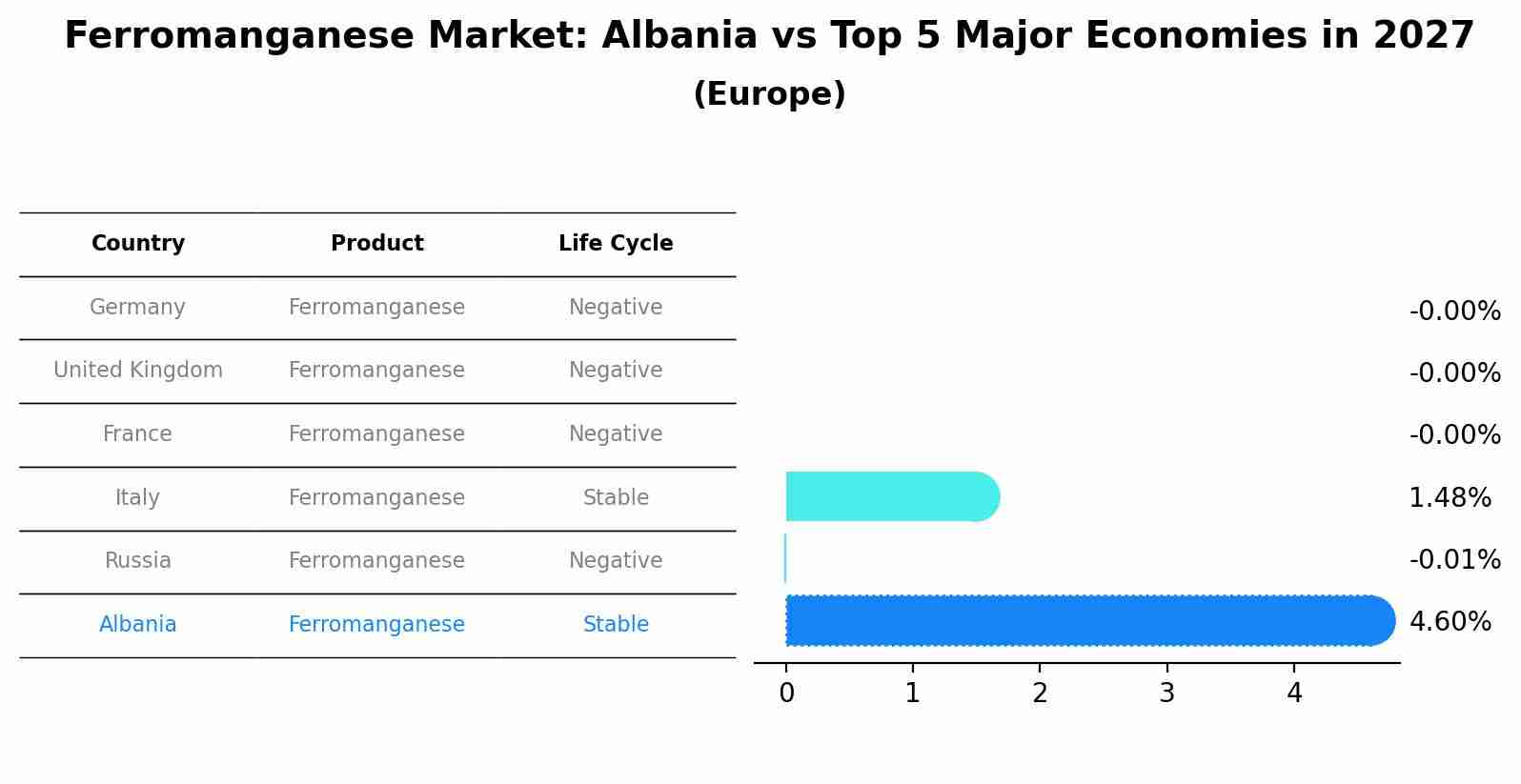 Ferromanganese Market: Albania vs Top 5 Major Economies in 2027
(Europe)

| Country | Product | Life Cycle |
|---|---|---|
| Germany | Ferromanganese | Negative |
| United Kingdom | Ferromanganese | Negative |
| France | Ferromanganese | Negative |
| Italy | Ferromanganese | Stable |
| Russia | Ferromanganese | Negative |
| Albania | Ferromanganese | Stable |

-0.00%
-0.00%
-0.00%
1.48%
-0.01%
4.60%

0 1 2 3 4